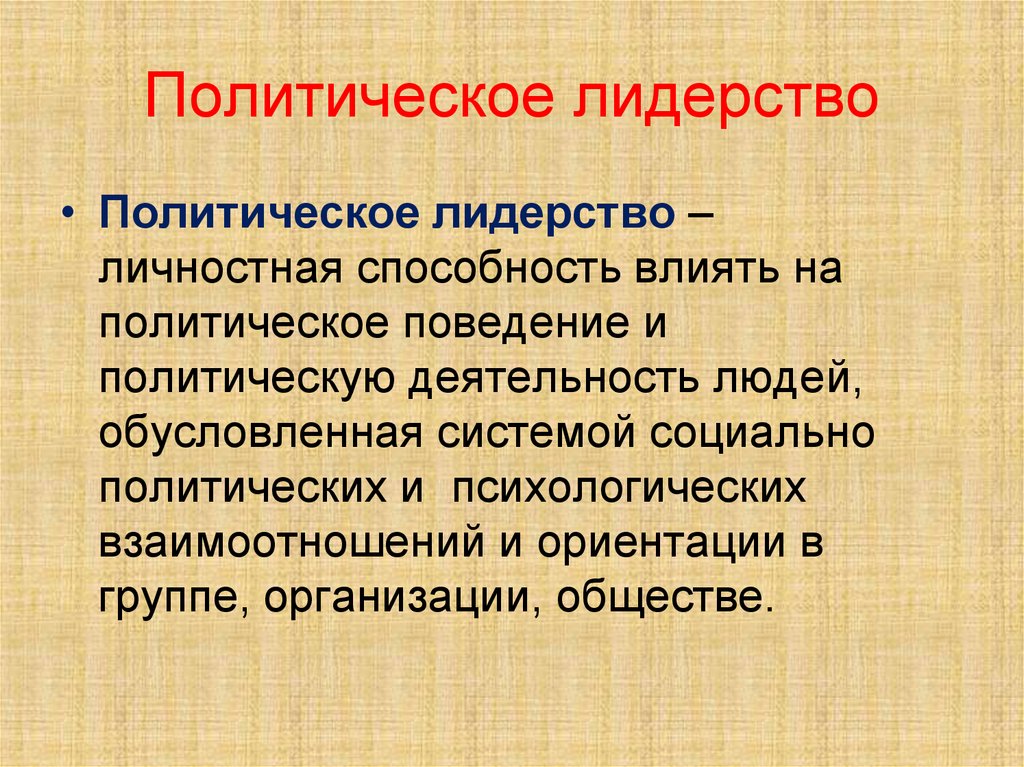 Политическое лидерство

• Политическое лидерство – личностная способность влиять на политическое поведение и политическую деятельность людей, обусловленная системой социально политических и психологических взаимоотношений и ориентации в группе, организации, обществе.